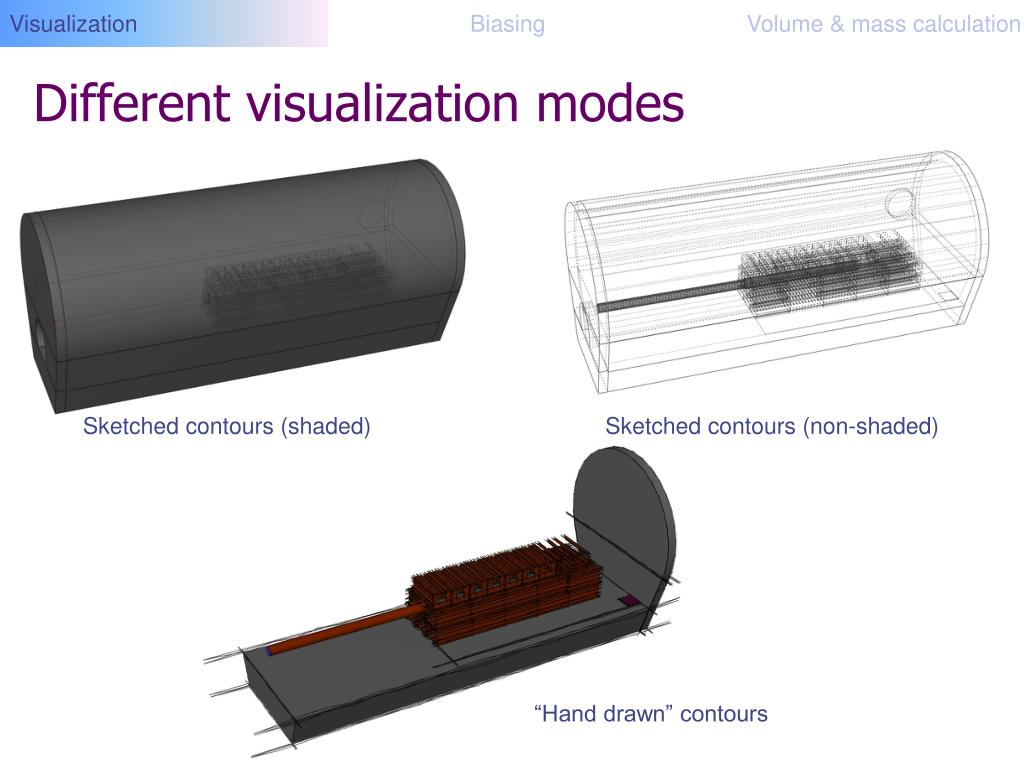 Visualization Biasing Volume & mass calculation

Different visualization modes

Sketched contours (shaded)

Sketched contours (non-shaded)

“Hand drawn” contours